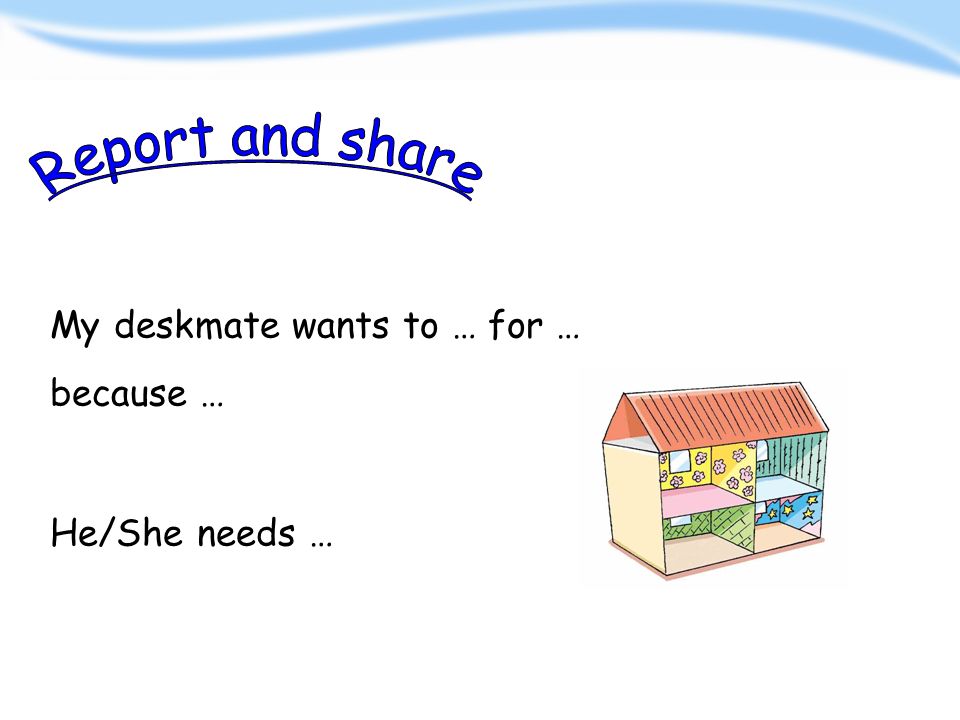 Report and share

My deskmate wants to … for … because …

He/She needs …